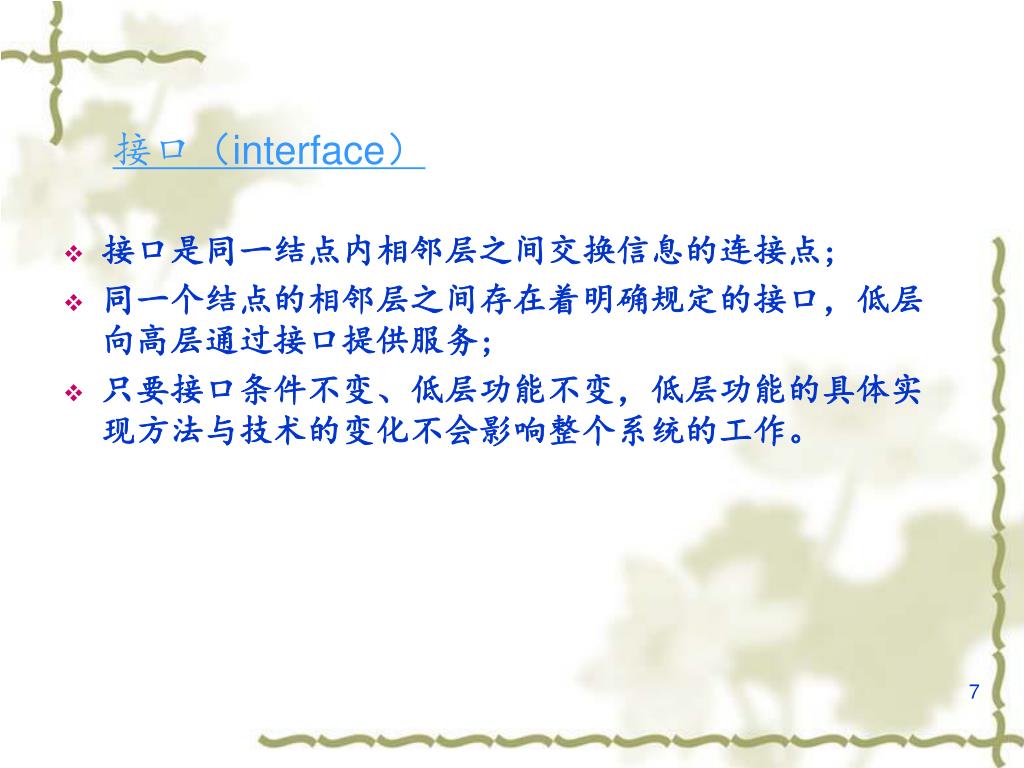 接口（interface）

❖ 接口是同一结点内相邻层之间交换信息的连接点；
❖ 同一个结点的相邻层之间存在着明确规定的接口，低层向高层通过接口提供服务；
❖ 只要接口条件不变、低层功能不变，低层功能的具体实现方法与技术的变化不会影响整个系统的工作。

7